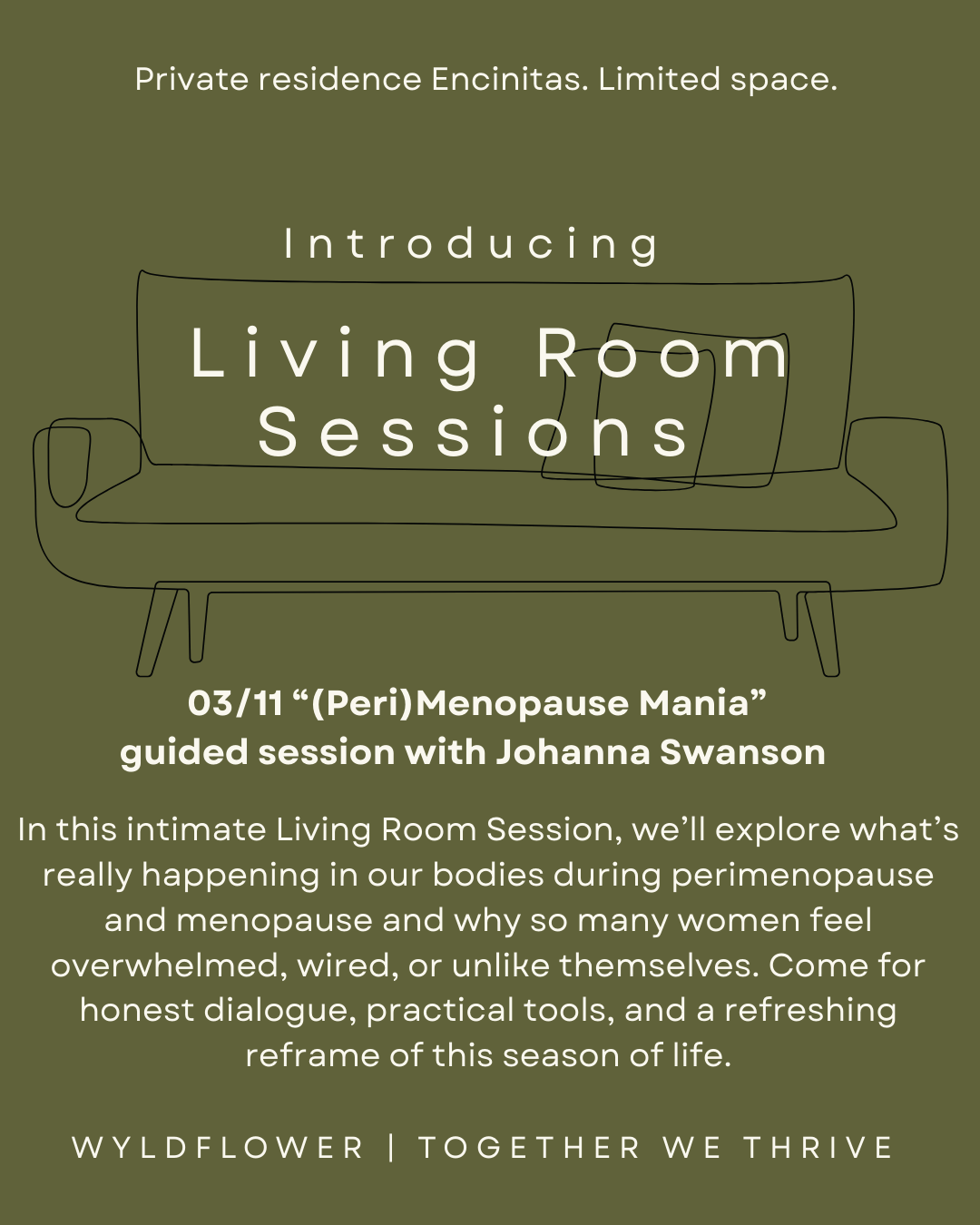 Private residence Encinitas. Limited space.

Introducing

Living Room Sessions

03/11 “(Peri)Menopause Mania” guided session with Johanna Swanson

In this intimate Living Room Session, we’ll explore what’s really happening in our bodies during perimenopause and menopause and why so many women feel overwhelmed, wired, or unlike themselves. Come for honest dialogue, practical tools, and a refreshing reframe of this season of life.

WYLDFLOWER | TOGETHER WE THRIVE